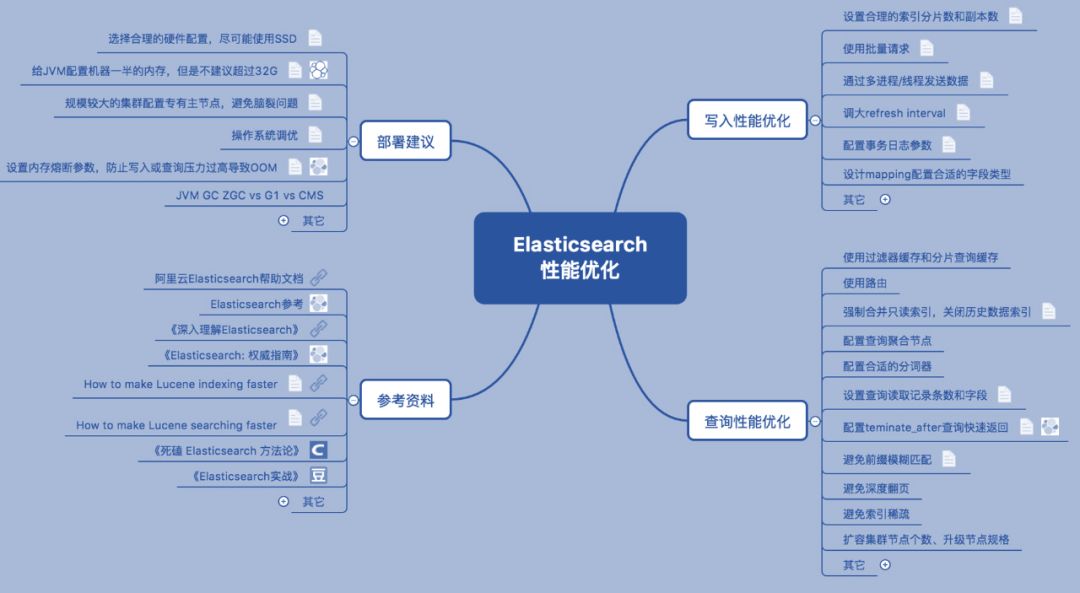 Elasticsearch
性能优化

部署建议

选择合理的硬件配置，尽可能使用SSD

给JVM配置机器一半的内存，但是不建议超过32G

规模较大的集群配置专有主节点，避免脑裂问题

操作系统调优

设置内存熔断参数，防止写入或查询压力过高导致OOM

JVM GC ZGC vs G1 vs CMS

其它

参考资料

阿里云Elasticsearch帮助文档

Elasticsearch参考

《深入理解Elasticsearch》

《Elasticsearch: 权威指南》

How to make Lucene indexing faster

How to make Lucene searching faster

《死磕 Elasticsearch 方法论》

《Elasticsearch实战》

其它

写入性能优化

设置合理的索引分片数和副本数

使用批量请求

通过多进程/线程发送数据

调大refresh interval

配置事务日志参数

设计mapping配置合适的字段类型

其它

查询性能优化

使用过滤器缓存和分片查询缓存

使用路由

强制合并只读索引，关闭历史数据索引

配置查询聚合节点

配置合适的分词器

设置查询读取记录条数和字段

配置teminate_after查询快速返回

避免前缀模糊匹配

避免深度翻页

避免索引稀疏

扩容集群节点个数、升级节点规格

其它